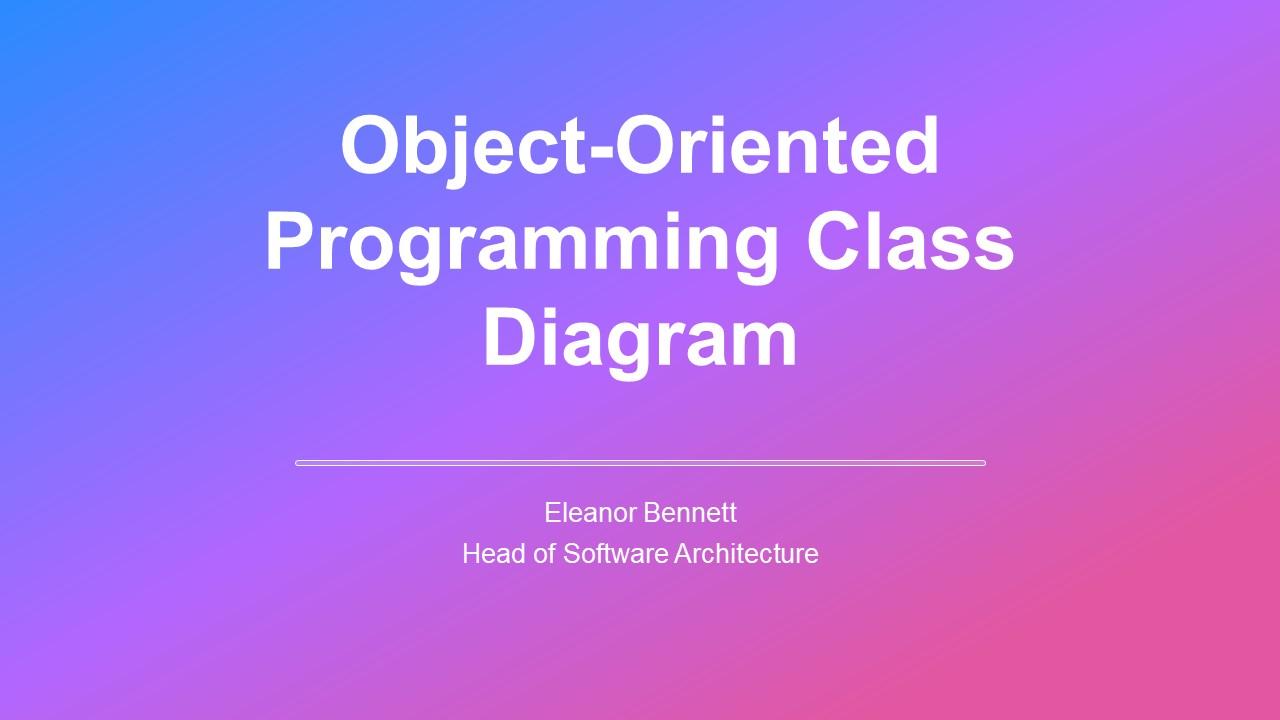 Object-Oriented Programming Class Diagram

Eleanor Bennett
Head of Software Architecture